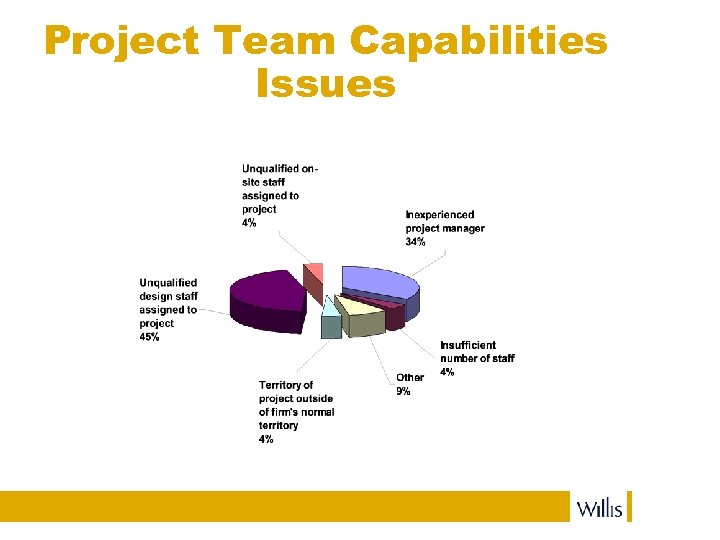 Project Team Capabilities Issues

Unqualified on-site staff assigned to project
4%

Inexperienced project manager
34%

Unqualified design staff assigned to project
45%

Insufficient number of staff
4%

Other
9%

Territory of project outside of firm's normal territory
4%

Willis